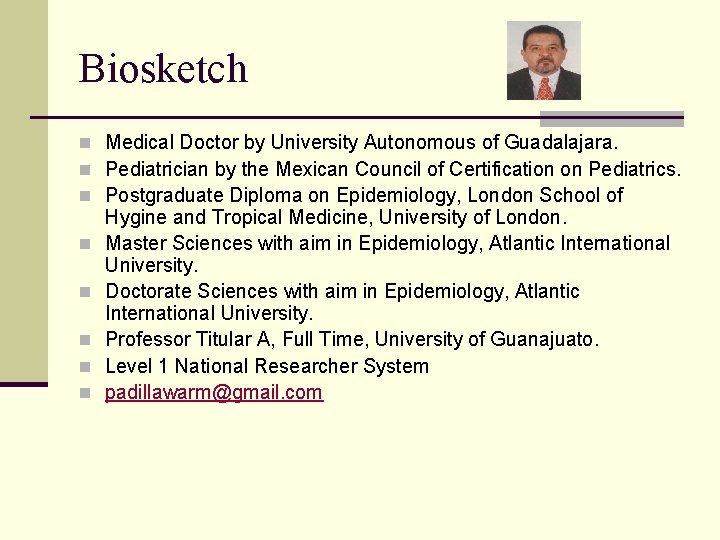 Biosketch

- Medical Doctor by University Autonomous of Guadalajara.
- Pediatrician by the Mexican Council of Certification on Pediatrics.
- Postgraduate Diploma on Epidemiology, London School of Hygine and Tropical Medicine, University of London.
- Master Sciences with aim in Epidemiology, Atlantic International University.
- Doctorate Sciences with aim in Epidemiology, Atlantic International University.
- Professor Titular A, Full Time, University of Guanajuato.
- Level 1 National Researcher System
- padillawarm@gmail.com